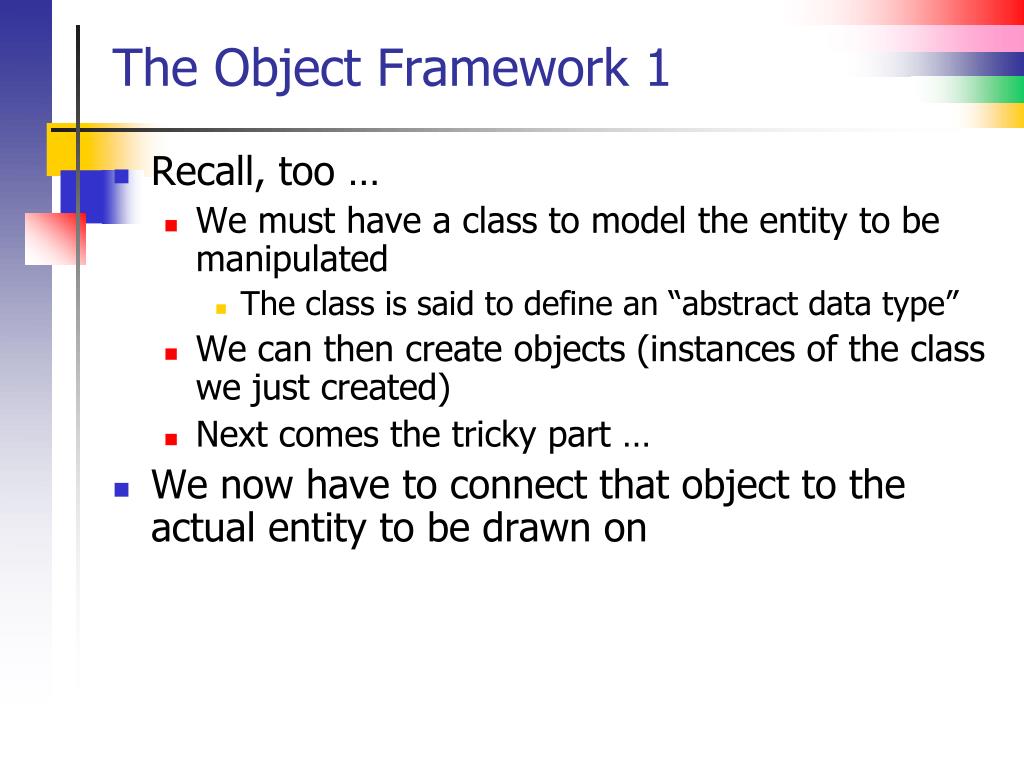 The Object Framework 1

Recall, too …
We must have a class to model the entity to be manipulated
The class is said to define an “abstract data type”
We can then create objects (instances of the class we just created)
Next comes the tricky part …
We now have to connect that object to the actual entity to be drawn on